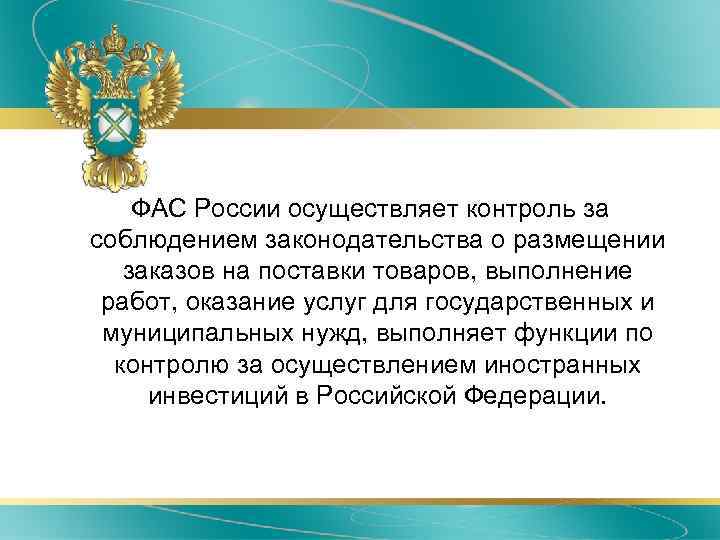 ФАС России осуществляет контроль за соблюдением законодательства о размещении заказов на поставки товаров, выполнение работ, оказание услуг для государственных и муниципальных нужд, выполняет функции по контролю за осуществлением иностранных инвестиций в Российской Федерации.